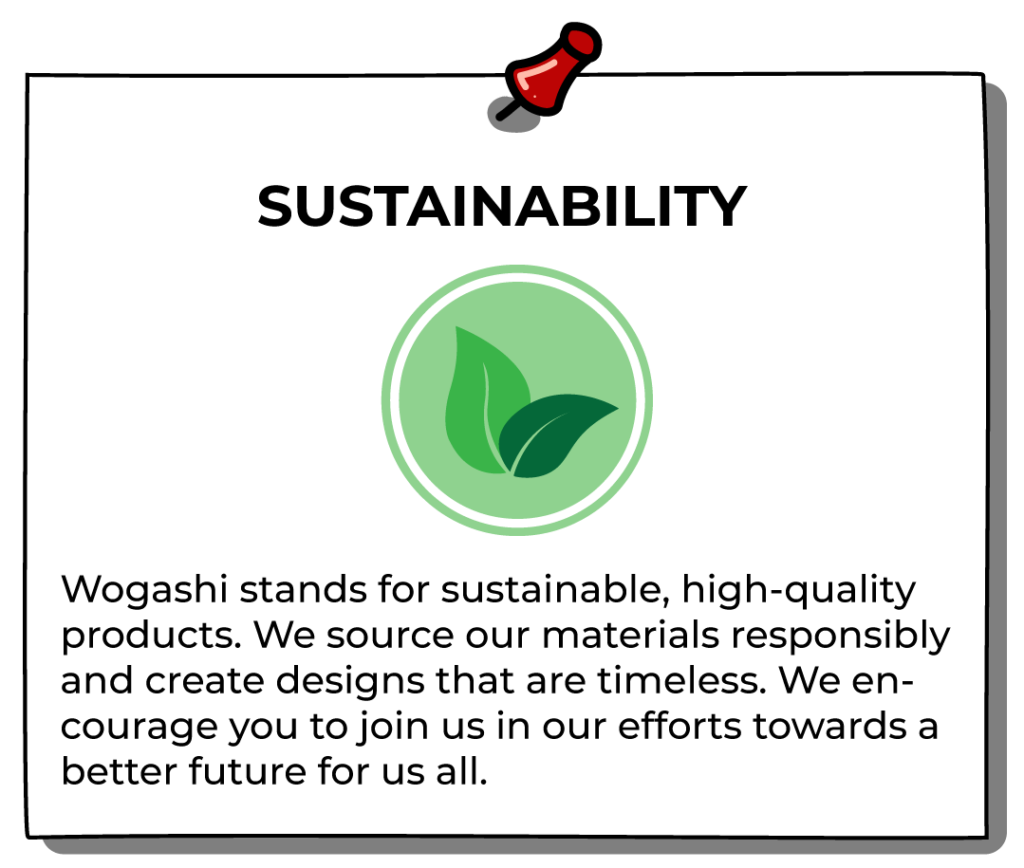 SUSTAINABILITY

Wogashi stands for sustainable, high-quality products. We source our materials responsibly and create designs that are timeless. We encourage you to join us in our efforts towards a better future for us all.